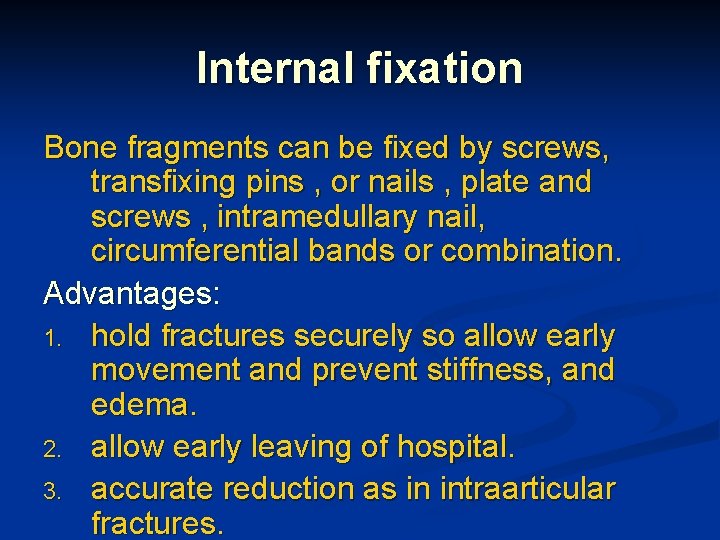 Internal fixation

Bone fragments can be fixed by screws, transfixing pins , or nails , plate and screws , intramedullary nail, circumferential bands or combination.

Advantages:

1. hold fractures securely so allow early movement and prevent stiffness, and edema.
2. allow early leaving of hospital.
3. accurate reduction as in intraarticular fractures.